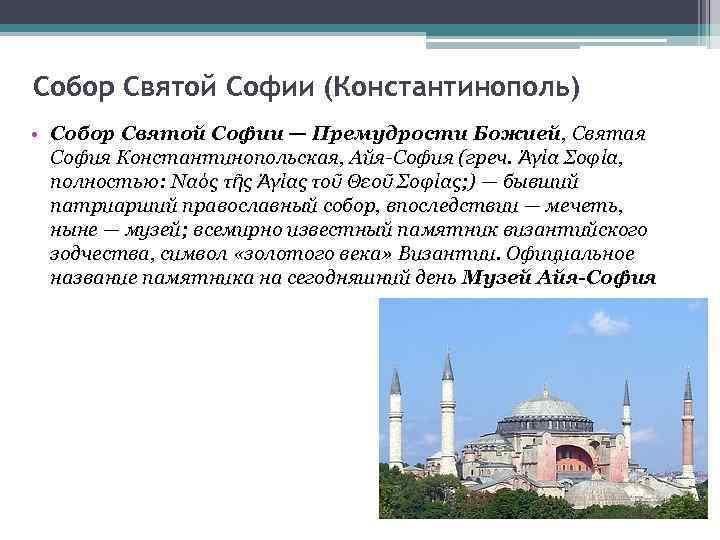 Собор Святой Софии (Константинополь)

• Собор Святой Софии — Премудрости Божией, Святая София Константинопольская, Айя-София (греч. Ἁγία Σοφία, полностью: Ναός τῆς Ἁγίας τοῦ Θεοῦ Σοφίας;) — бывший патриарший православный собор, впоследствии — мечеть, ныне — музей; всемирно известный памятник византийского зодчества, символ «золотого века» Византии. Официальное название памятника на сегодняшний день Музей Айя-София